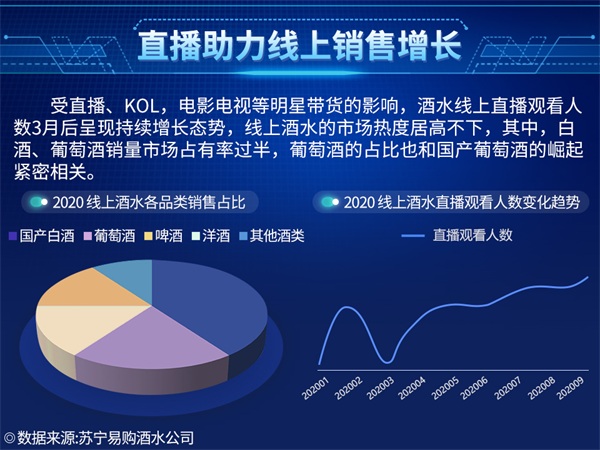 直播助力线上销售增长

受直播、KOL，电影电视等明星带货的影响，酒水线上直播观看人数3月后呈现持续增长态势，线上酒水的市场热度居高不下，其中，白酒、葡萄酒销量市场占有率过半，葡萄酒的占比也和国产葡萄酒的崛起紧密相关。

2020 线上酒水各品类销售占比

国产白酒 葡萄酒 啤酒 洋酒 其他酒类

2020 线上酒水直播观看人数变化趋势

直播观看人数

202001 202002 202003 202004 202005 202006 202007 202008 202009

◎数据来源:苏宁易购酒水公司